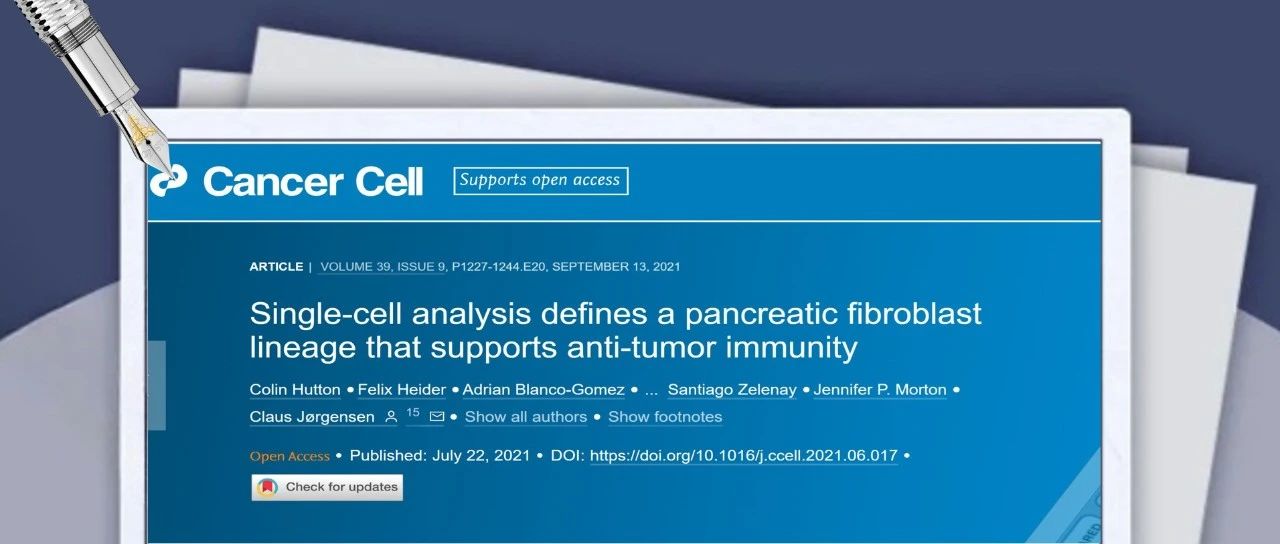 Cancer Cell

Supports open access

ARTICLE | VOLUME 39, ISSUE 9, P1227-1244.E20, SEPTEMBER 13, 2021

Single-cell analysis defines a pancreatic fibroblast lineage that supports anti-tumor immunity

Colin Hutton • Felix Heider • Adrian Blanco-Gomez • ... Santiago Zelenay • Jennifer P. Morton • Claus Jørgensen 15 • Show all authors • Show footnotes

Open Access • Published: July 22, 2021 • DOI: https://doi.org/10.1016/j.ccell.2021.06.017 •

Check for updates